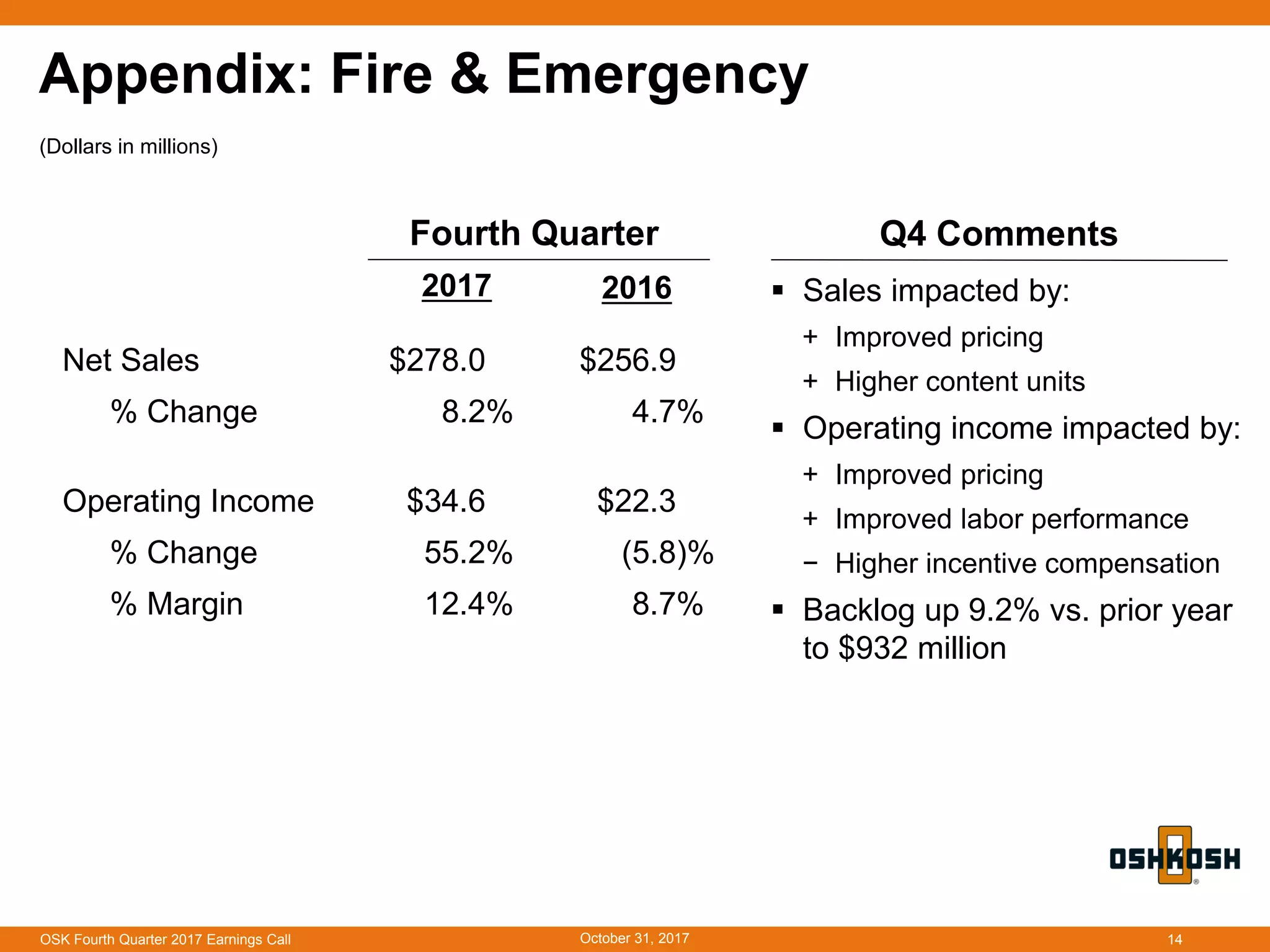 Appendix: Fire & Emergency

(Dollars in millions)

Fourth Quarter

| | 2017 | 2016 |
|---|---|---|
| Net Sales | \$278.0 | \$256.9 |
| % Change | 8.2% | 4.7% |
| Operating Income | \$34.6 | \$22.3 |
| % Change | 55.2% | (5.8)% |
| % Margin | 12.4% | 8.7% |

Q4 Comments

▪ Sales impacted by:
+ Improved pricing
+ Higher content units
▪ Operating income impacted by:
+ Improved pricing
+ Improved labor performance
− Higher incentive compensation
▪ Backlog up 9.2% vs. prior year to \$932 million

OSHKOSH®

OSK Fourth Quarter 2017 Earnings Call October 31, 2017 14